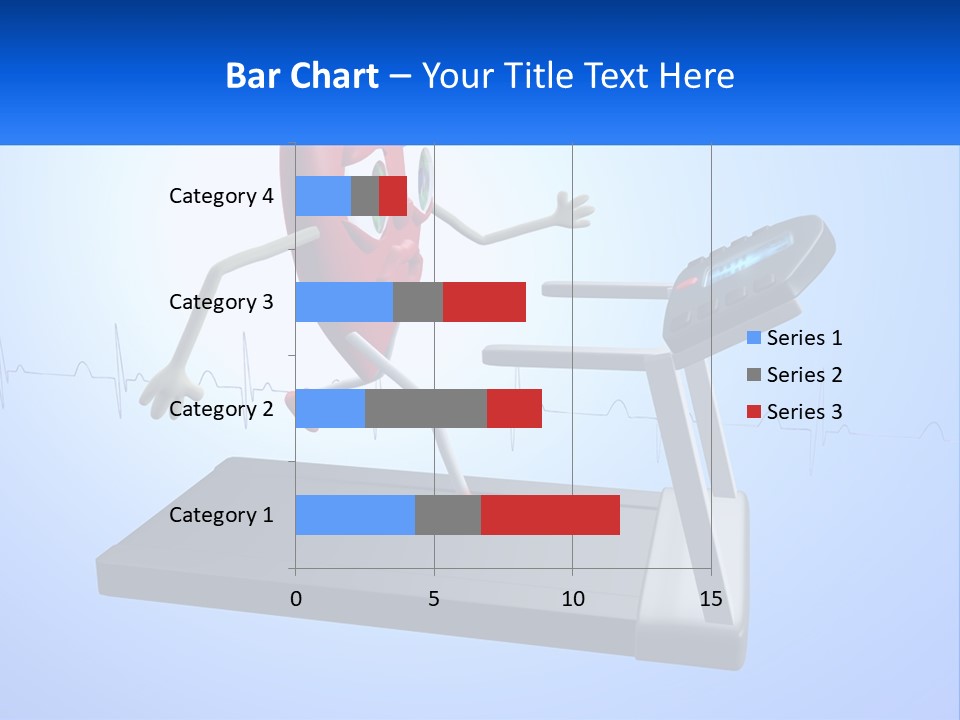 Bar Chart – Your Title Text Here

Category 4
Category 3
Category 2
Category 1

0
5
10
15

Series 1
Series 2
Series 3